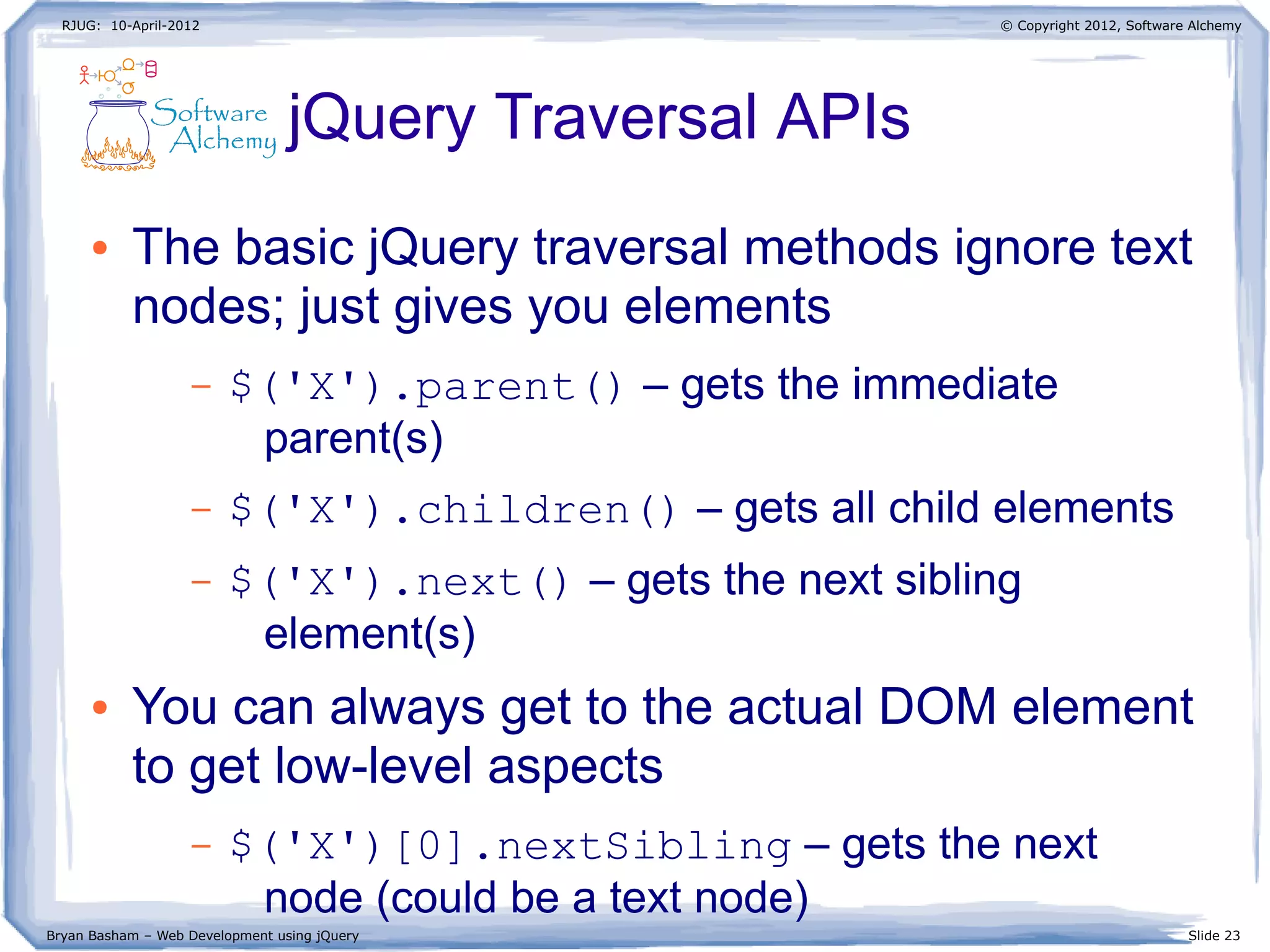 RJUG: 10-April-2012

© Copyright 2012, Software Alchemy

Software Alchemy

jQuery Traversal APIs

• The basic jQuery traversal methods ignore text nodes; just gives you elements

– $('X').parent() – gets the immediate parent(s)

– $('X').children() – gets all child elements

– $('X').next() – gets the next sibling element(s)

• You can always get to the actual DOM element to get low-level aspects

– $('X')[0].nextSibling – gets the next node (could be a text node)

Bryan Basham – Web Development using jQuery

Slide 23